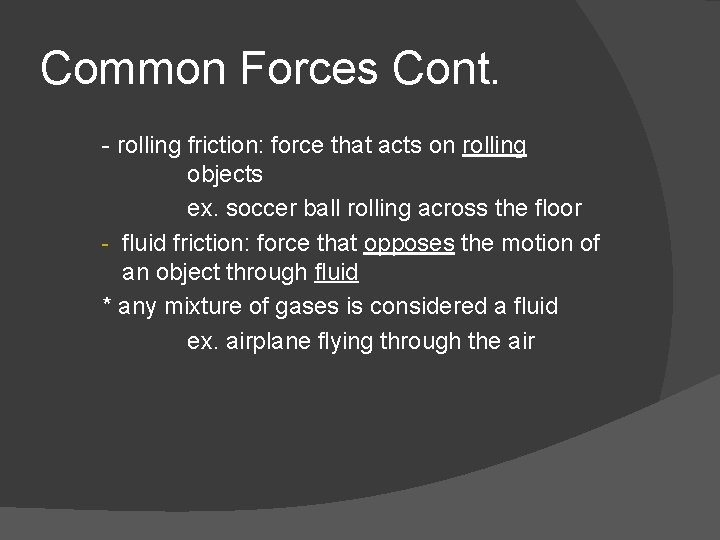 Common Forces Cont.

- rolling friction: force that acts on rolling objects

ex. soccer ball rolling across the floor

- fluid friction: force that opposes the motion of an object through fluid

* any mixture of gases is considered a fluid

ex. airplane flying through the air